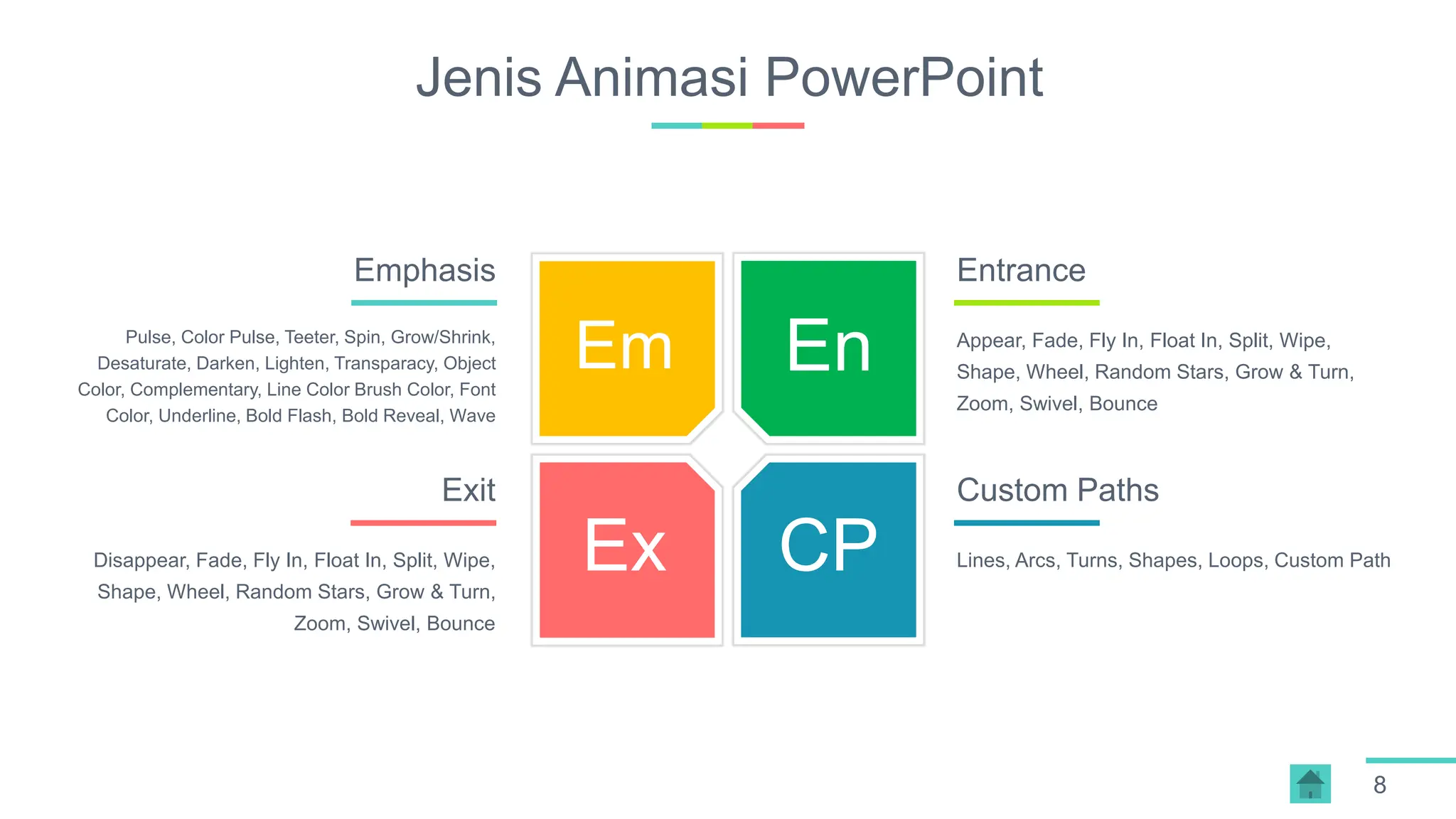 Jenis Animasi PowerPoint

Emphasis

Pulse, Color Pulse, Teeter, Spin, Grow/Shrink, Desaturate, Darken, Lighten, Transparacy, Object Color, Complementary, Line Color Brush Color, Font Color, Underline, Bold Flash, Bold Reveal, Wave

Em

En

Entrance

Appear, Fade, Fly In, Float In, Split, Wipe, Shape, Wheel, Random Stars, Grow & Turn, Zoom, Swivel, Bounce

Exit

Disappear, Fade, Fly In, Float In, Split, Wipe, Shape, Wheel, Random Stars, Grow & Turn, Zoom, Swivel, Bounce

Ex

CP

Custom Paths

Lines, Arcs, Turns, Shapes, Loops, Custom Path

8